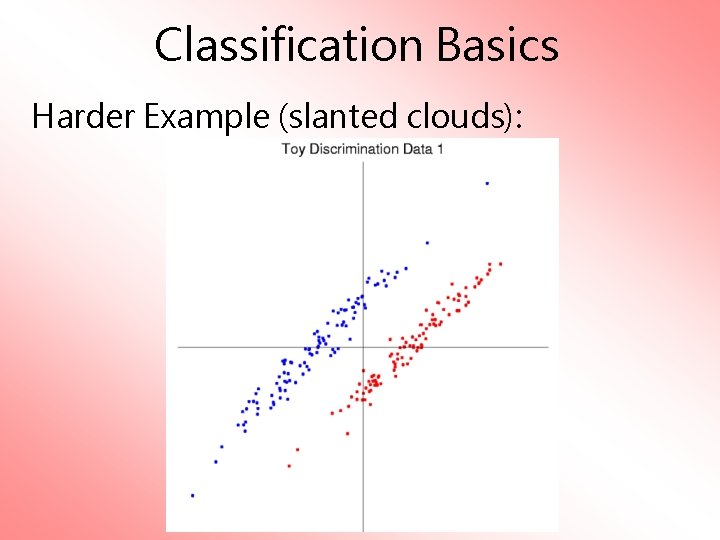 Classification Basics

Harder Example (slanted clouds):

Toy Discrimination Data 1